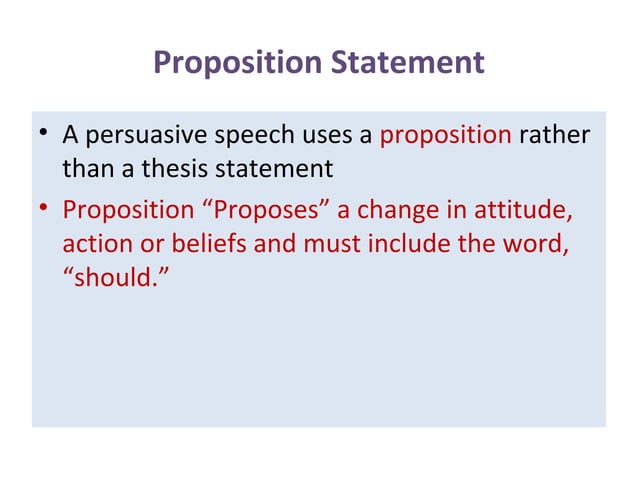 Proposition Statement

• A persuasive speech uses a proposition rather than a thesis statement

• Proposition “Proposes” a change in attitude, action or beliefs and must include the word, “should.”